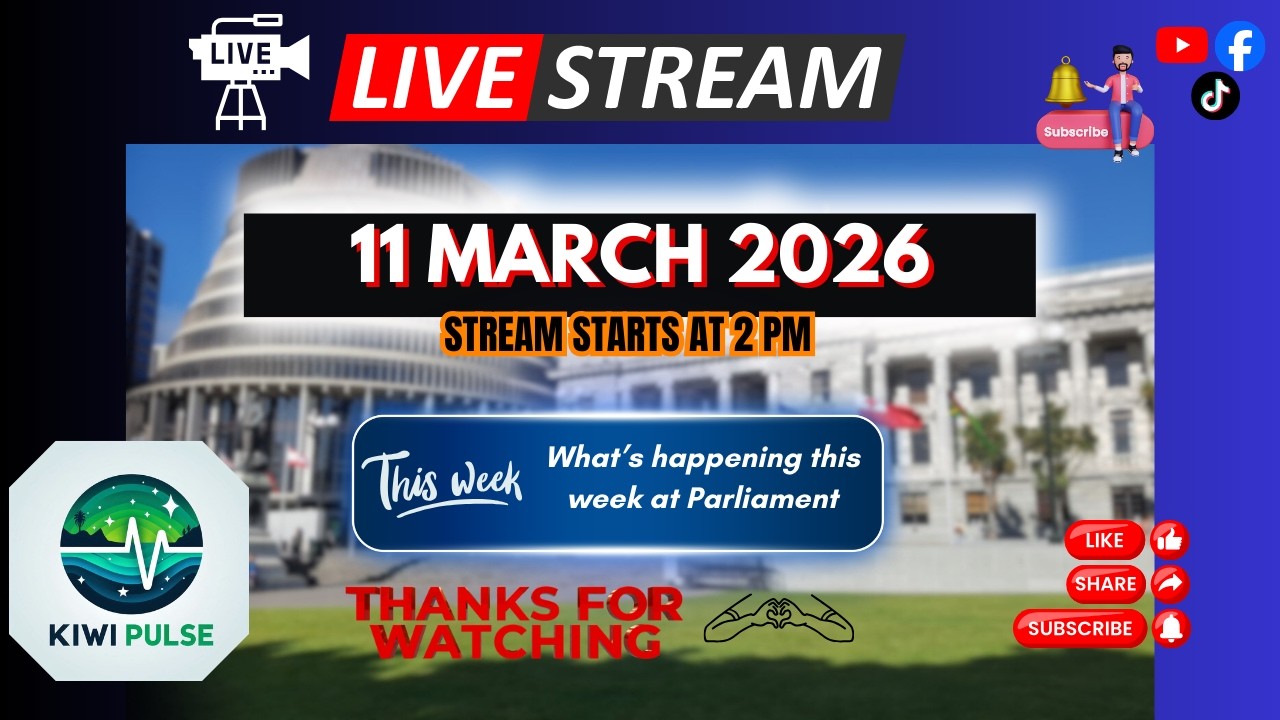 LIVE

LIVE STREAM

Subscribe

11 MARCH 2026

STREAM STARTS AT 2 PM

This week

What's happening this week at Parliament

KIWI PULSE

THANKS FOR WATCHING

LIKE

SHARE

SUBSCRIBE